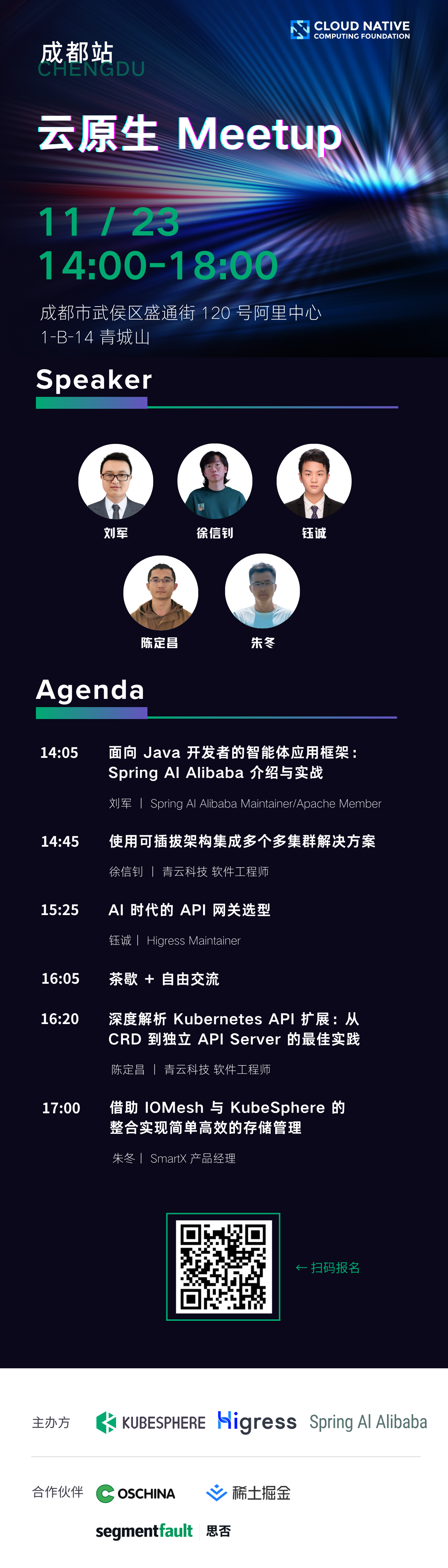 CLOUD NATIVE
COMPUTING FOUNDATION

成都站
CHENGDU

云原生 Meetup

11 / 23
14:00-18:00

成都市武侯区盛通街 120 号阿里中心
1-B-14 青城山

Speaker

刘军
徐信钊
钰诚
陈定昌
朱冬

Agenda

14:05 面向 Java 开发者的智能体应用框架：Spring AI Alibaba 介绍与实战
刘军 | Spring AI Alibaba Maintainer/Apache Member

14:45 使用可插拔架构集成多个多集群解决方案
徐信钊 | 青云科技 软件工程师

15:25 AI 时代的 API 网关选型
钰诚 | Higress Maintainer

16:05 茶歇 + 自由交流

16:20 深度解析 Kubernetes API 扩展：从 CRD 到独立 API Server 的最佳实践
陈定昌 | 青云科技 软件工程师

17:00 借助 IOMesh 与 KubeSphere 的整合实现简单高效的存储管理
朱冬 | SmartX 产品经理

← 扫码报名

主办方 KUBESPHERE Higress Spring AI Alibaba

合作伙伴 OSCHINA 稀土掘金
segmentfault 思否